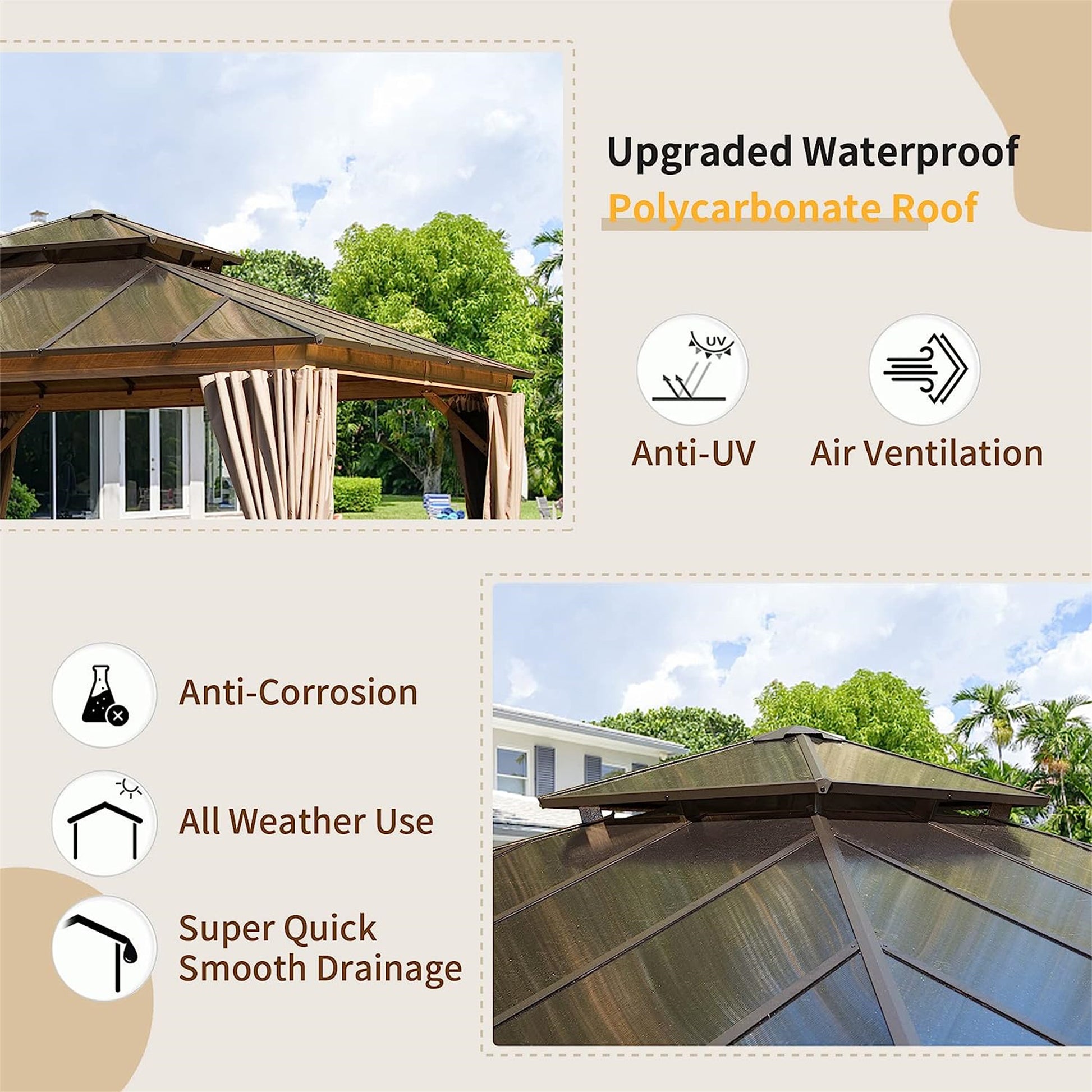 Upgraded Waterproof
Polycarbonate Roof

UV

Anti-UV

Air Ventilation

Anti-Corrosion

All Weather Use

Super Quick
Smooth Drainage